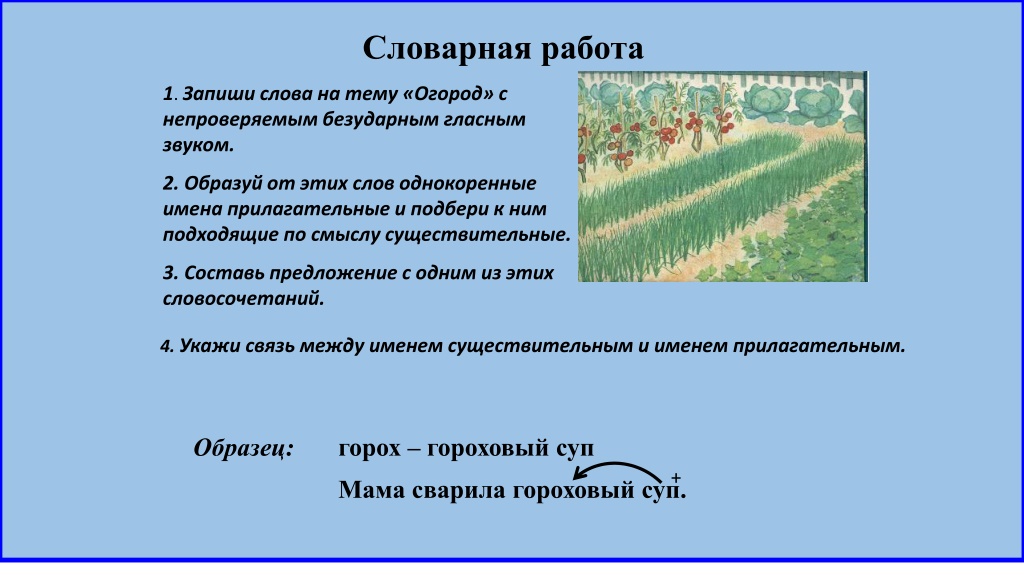 Словарная работа

1. Запиши слова на тему «Огород» с непроверяемым безударным гласным звуком.

2. Образуй от этих слов однокоренные имена прилагательные и подбери к ним подходящие по смыслу существительные.

3. Составь предложение с одним из этих словосочетаний.

4. Укажи связь между именем существительным и именем прилагательным.

Образец: горох – гороховый суп

Мама сварила гороховый суп.

+